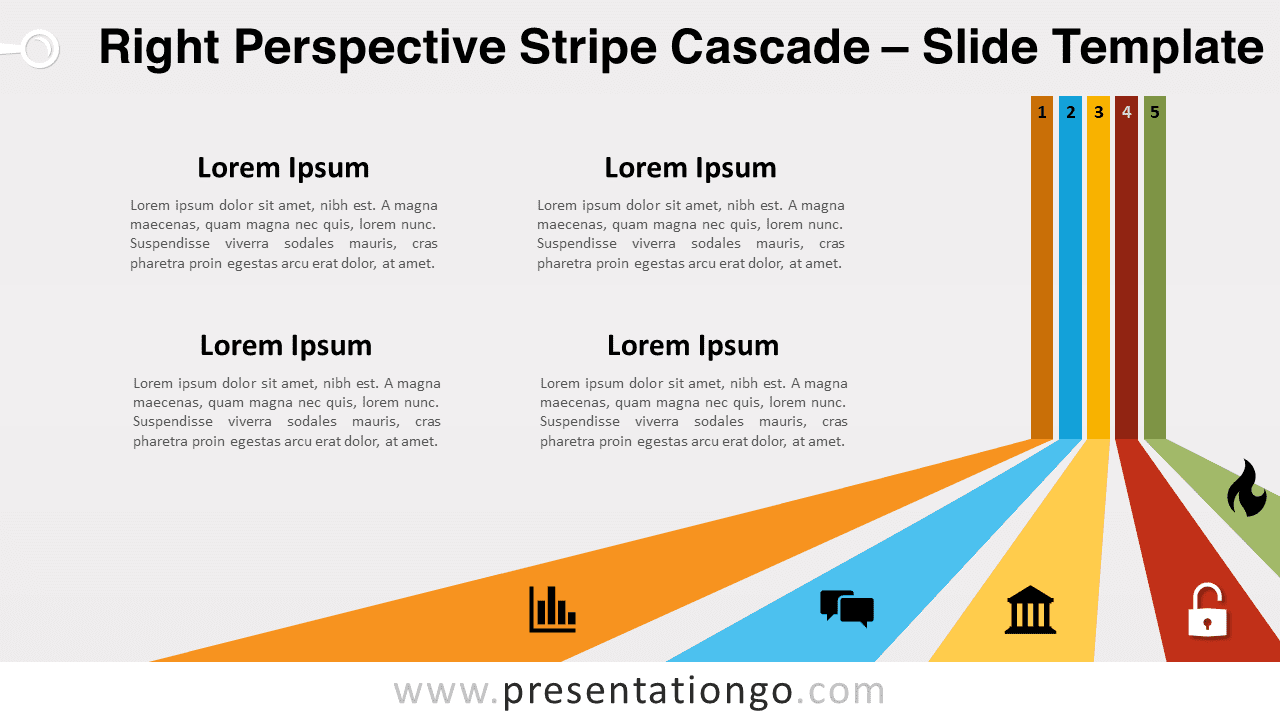 Right Perspective Stripe Cascade – Slide Template

1 2 3 4 5

Lorem Ipsum

Lorem ipsum dolor sit amet, nibh est. A magna maecenas, quam magna nec quis, lorem nunc. Suspendisse viverra sodales mauris, cras pharetra proin egestas arcu erat dolor, at amet.

Lorem Ipsum

Lorem ipsum dolor sit amet, nibh est. A magna maecenas, quam magna nec quis, lorem nunc. Suspendisse viverra sodales mauris, cras pharetra proin egestas arcu erat dolor, at amet.

Lorem Ipsum

Lorem ipsum dolor sit amet, nibh est. A magna maecenas, quam magna nec quis, lorem nunc. Suspendisse viverra sodales mauris, cras pharetra proin egestas arcu erat dolor, at amet.

Lorem Ipsum

Lorem ipsum dolor sit amet, nibh est. A magna maecenas, quam magna nec quis, lorem nunc. Suspendisse viverra sodales mauris, cras pharetra proin egestas arcu erat dolor, at amet.

www.presentationgo.com